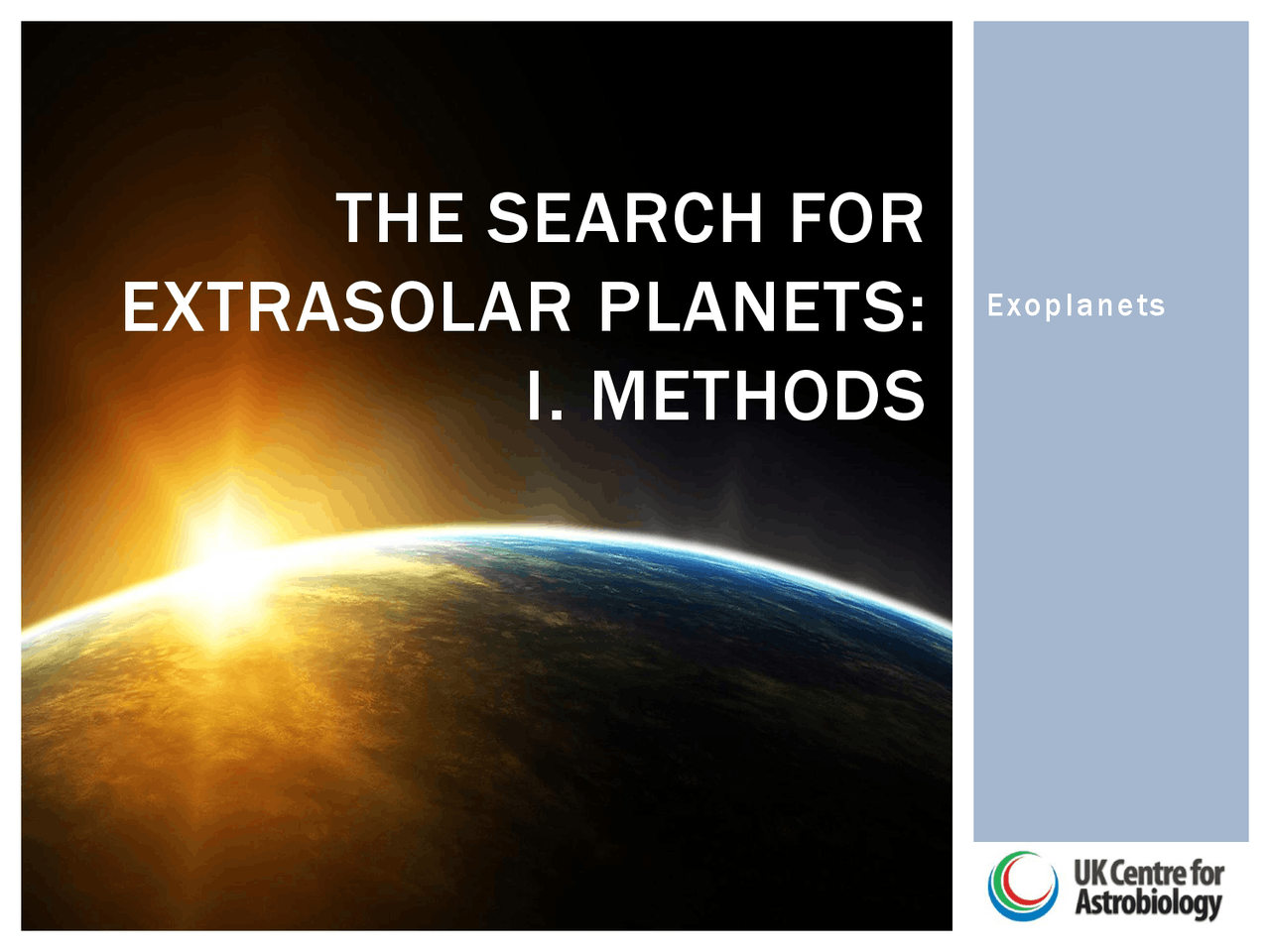 THE SEARCH FOR EXTRASOLAR PLANETS: I. METHODS

Exoplanets

UK Centre for Astrobiology